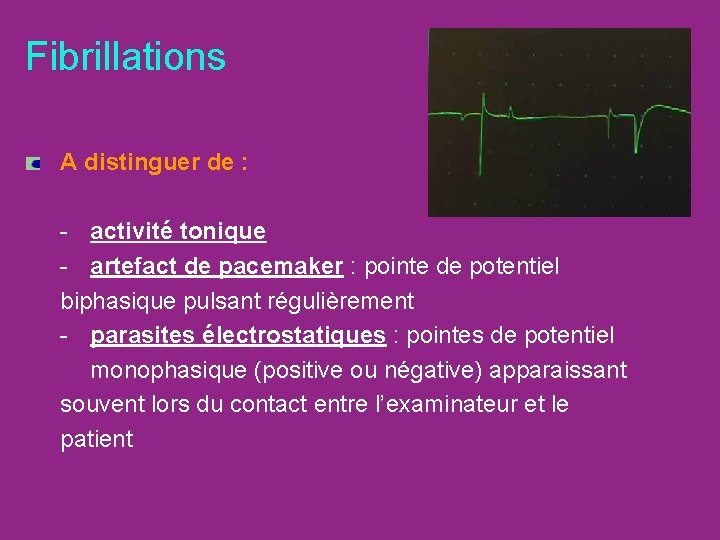 Fibrillations

A distinguer de :

- activité tonique
- artefact de pacemaker : pointe de potentiel biphasique pulsant régulièrement
- parasites électrostatiques : pointes de potentiel monophasique (positive ou négative) apparaissant souvent lors du contact entre l'examinateur et le patient